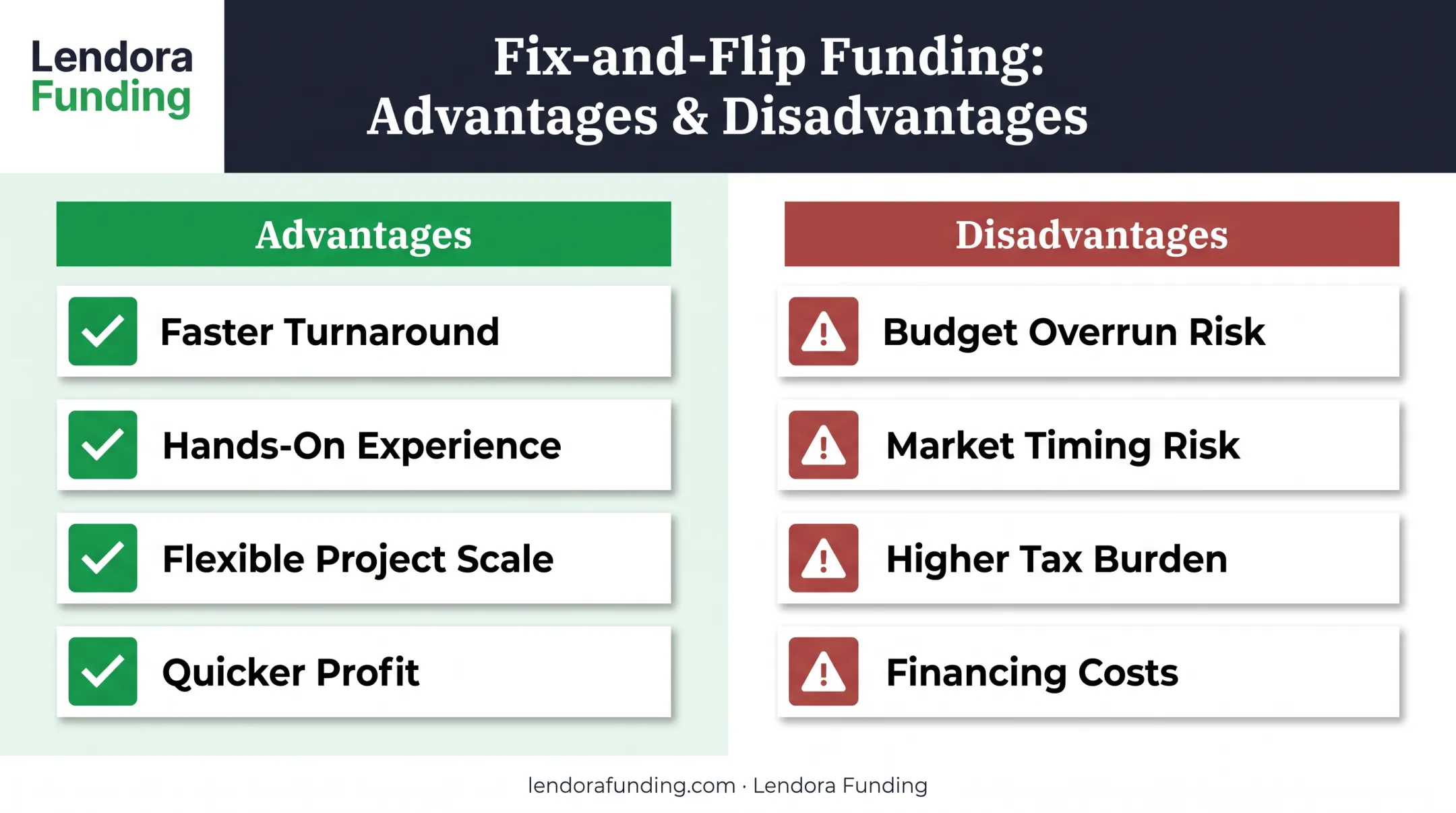 Lendora Funding

Fix-and-Flip Funding:
Advantages & Disadvantages

Advantages

Faster Turnaround

Hands-On Experience

Flexible Project Scale

Quicker Profit

Disadvantages

Budget Overrun Risk

Market Timing Risk

Higher Tax Burden

Financing Costs

lendorafunding.com · Lendora Funding